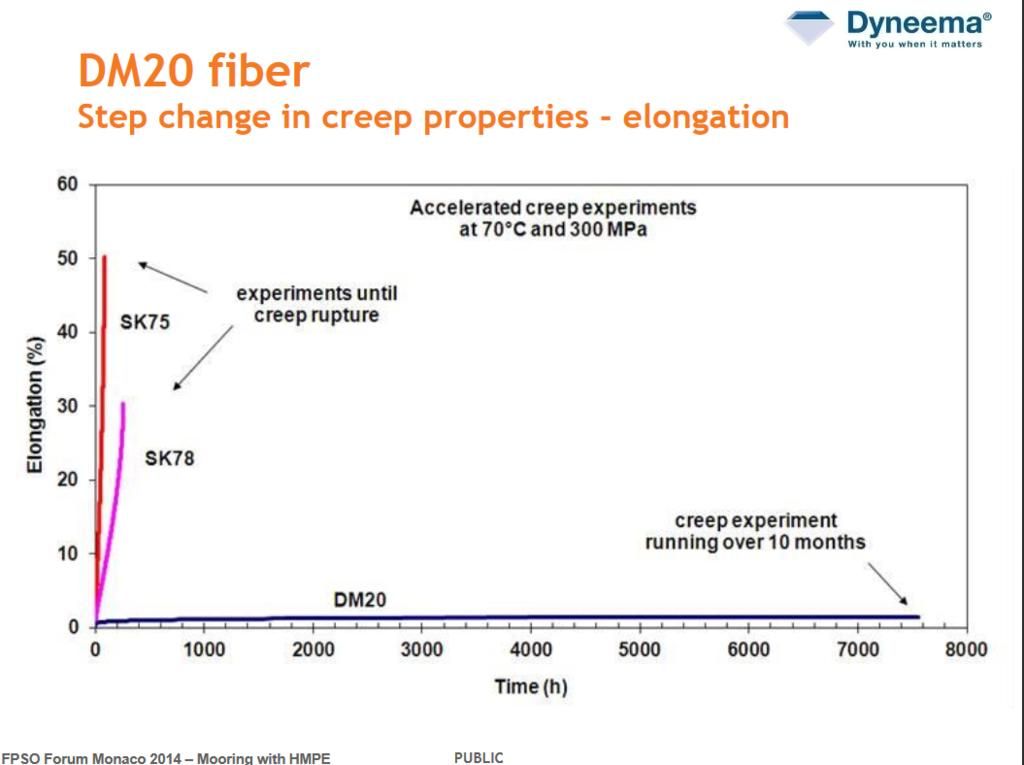 Dyneema®
With you when it matters

DM20 fiber
Step change in creep properties - elongation

Accelerated creep experiments at 70°C and 300 MPa

experiments until creep rupture

SK75

SK78

creep experiment running over 10 months

DM20

Elongation (%)

60
50
40
30
20
10
0

0 1000 2000 3000 4000 5000 6000 7000 8000

Time (h)

FPSO Forum Monaco 2014 – Mooring with HMPE

PUBLIC